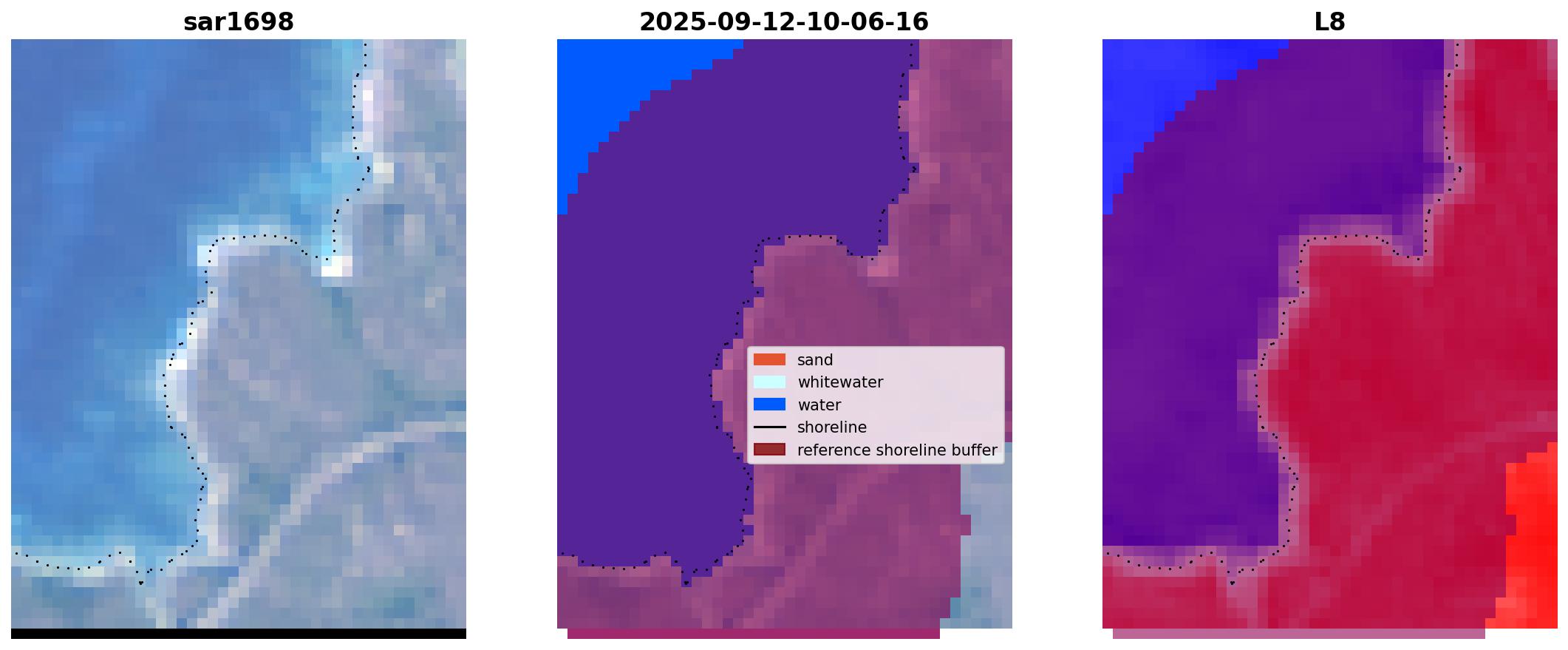 sar1698

2025-09-12-10-06-16

sand
whitewater
water
shoreline
reference shoreline buffer

L8